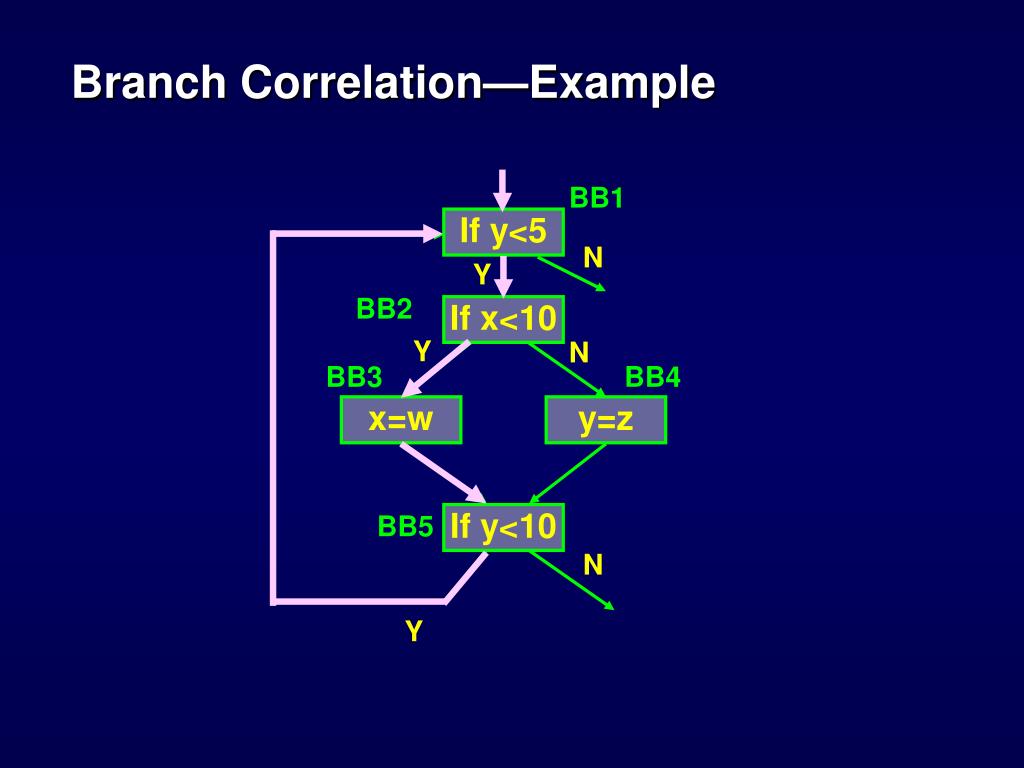 Branch Correlation—Example

BB1
If y<5
N
Y
BB2
If x<10
Y
N
BB3
BB4
x=w
y=z
BB5
If y<10
N
Y